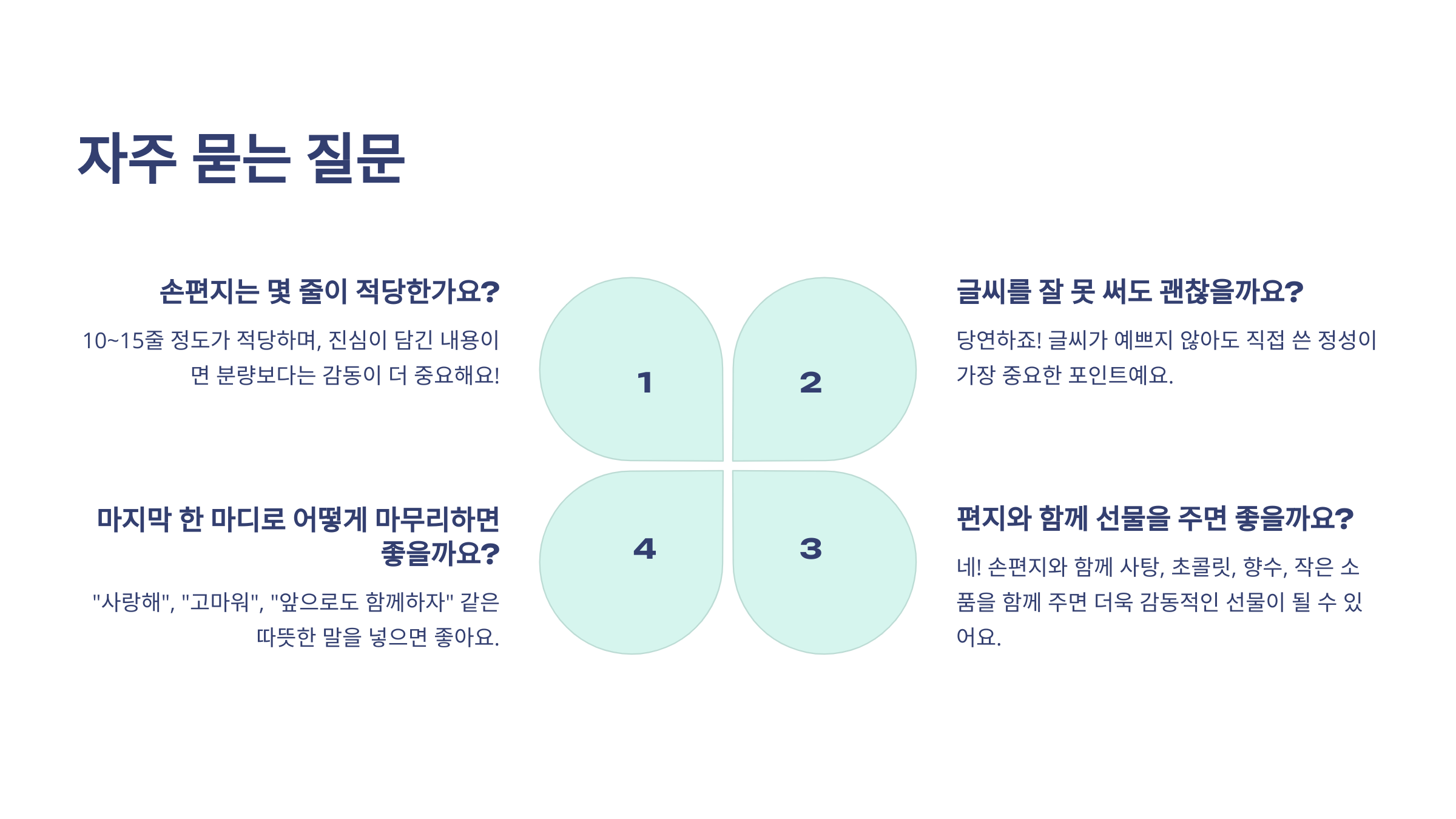 자주 묻는 질문

손편지는 몇 줄이 적당한가요?

10~15줄 정도가 적당하며, 진심이 담긴 내용이면 분량보다는 감동이 더 중요해요!

1

2

글씨를 잘 못 써도 괜찮을까요?

당연하죠! 글씨가 예쁘지 않아도 직접 쓴 정성이 가장 중요한 포인트예요.

마지막 한 마디로 어떻게 마무리하면 좋을까요?

"사랑해", "고마워", "앞으로도 함께하자" 같은 따뜻한 말을 넣으면 좋아요.

4

3

편지와 함께 선물을 주면 좋을까요?

네! 손편지와 함께 사탕, 초콜릿, 향수, 작은 소품을 함께 주면 더욱 감동적인 선물이 될 수 있어요.